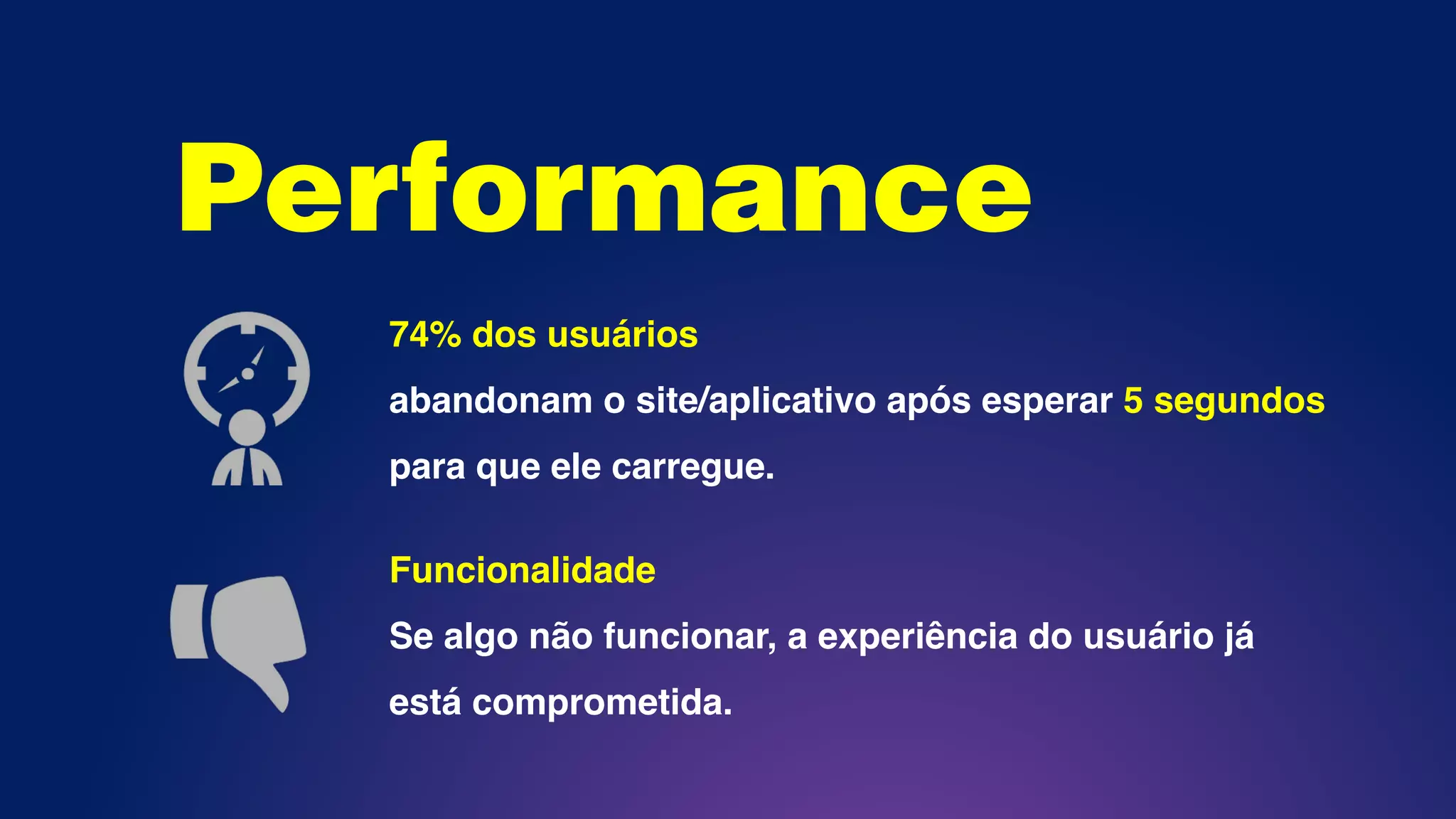 Performance

74% dos usuários

abandonam o site/aplicativo após esperar 5 segundos para que ele carregue.

Funcionalidade

Se algo não funcionar, a experiência do usuário já está comprometida.